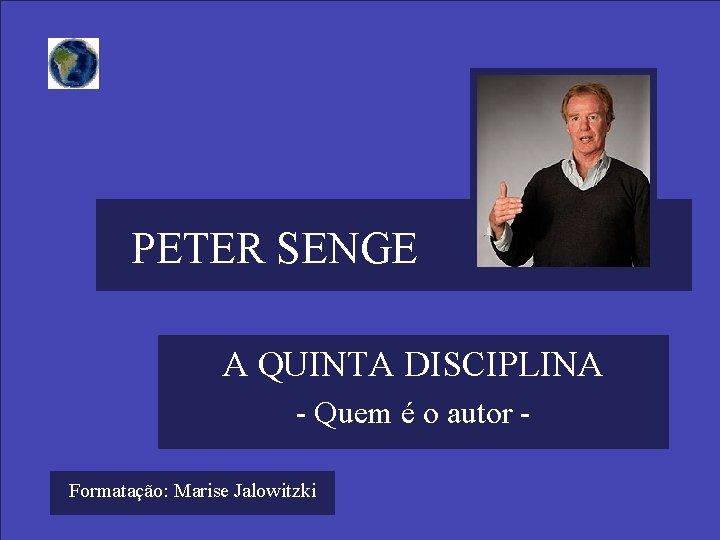 PETER SENGE

A QUINTA DISCIPLINA
- Quem é o autor -

Formatação: Marise Jalowitzki